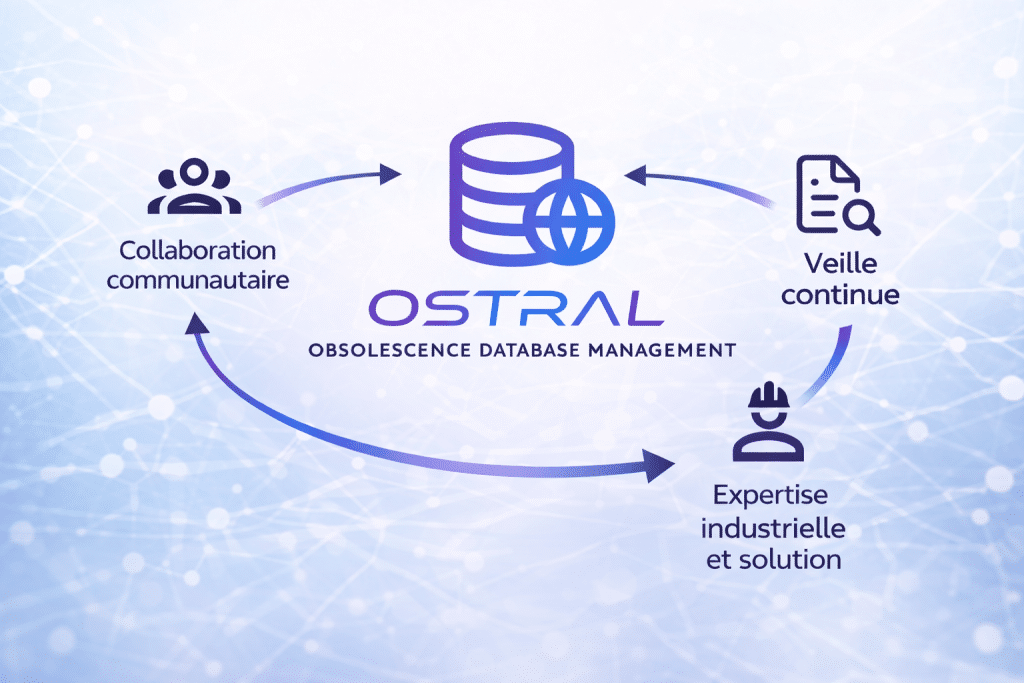 Collaboration communautaire

OSTRAL
OBSOLESCENCE DATABASE MANAGEMENT

Veille continue

Expertise industrielle et solution